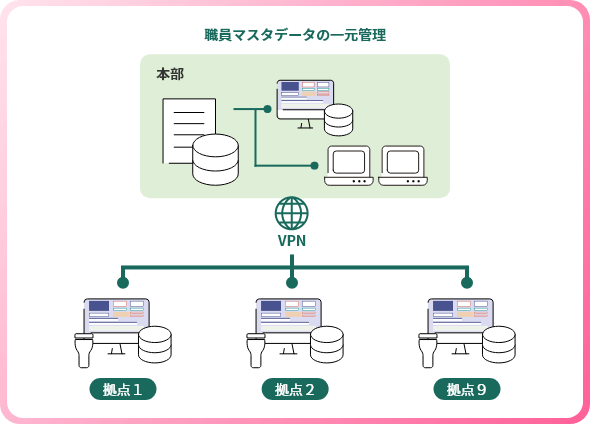 職員マスタデータの一元管理

本部

VPN

拠点１

拠点２

拠点９